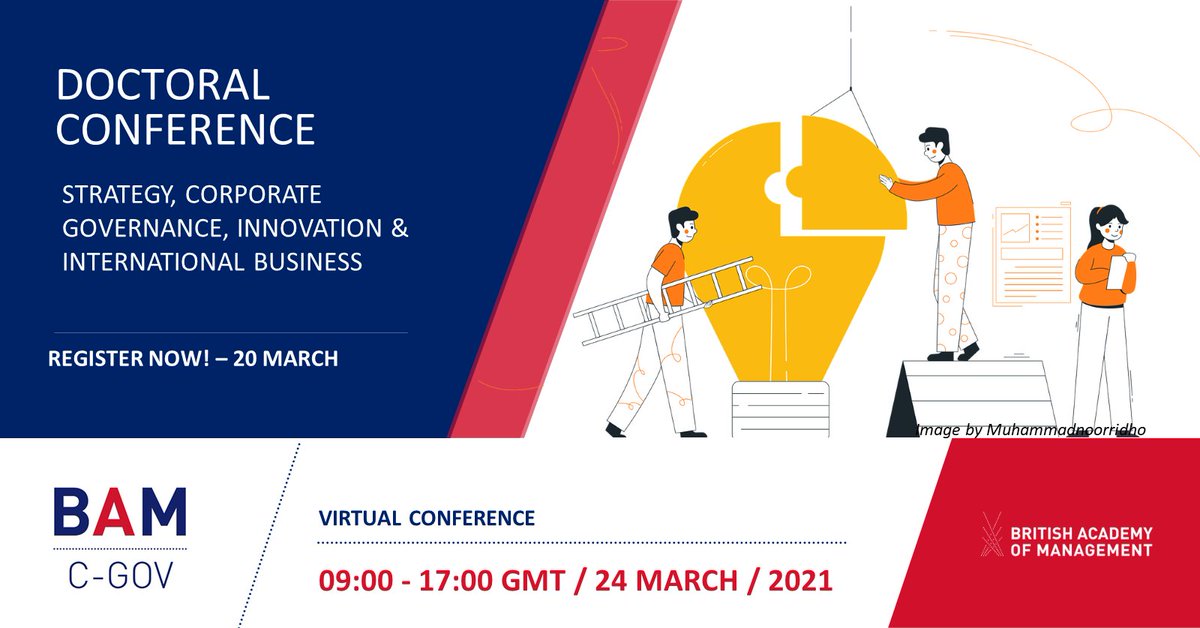 DOCTORAL CONFERENCE

STRATEGY, CORPORATE GOVERNANCE, INNOVATION & INTERNATIONAL BUSINESS

REGISTER NOW! – 20 MARCH

Image by Muhammadnoorridho

BAM

C-GOV

VIRTUAL CONFERENCE

09:00 - 17:00 GMT / 24 MARCH / 2021

BRITISH ACADEMY OF MANAGEMENT